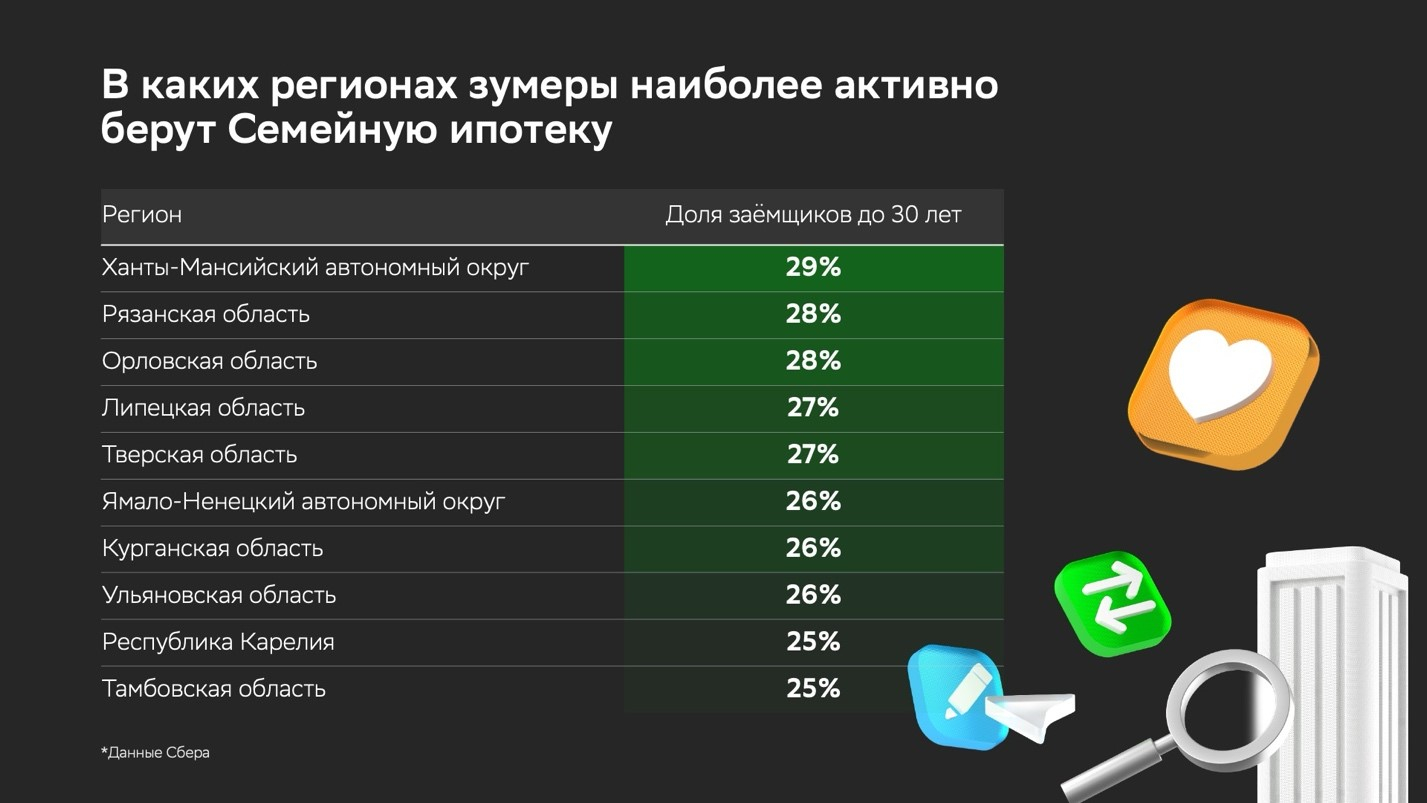 В каких регионах зумеры наиболее активно берут Семейную ипотеку

| Регион | Доля заёмщиков до 30 лет |
|---|---|
| Ханты-Мансийский автономный округ | 29% |
| Рязанская область | 28% |
| Орловская область | 28% |
| Липецкая область | 27% |
| Тверская область | 27% |
| Ямало-Ненецкий автономный округ | 26% |
| Курганская область | 26% |
| Ульяновская область | 26% |
| Республика Карелия | 25% |
| Тамбовская область | 25% |

*Данные Сбера